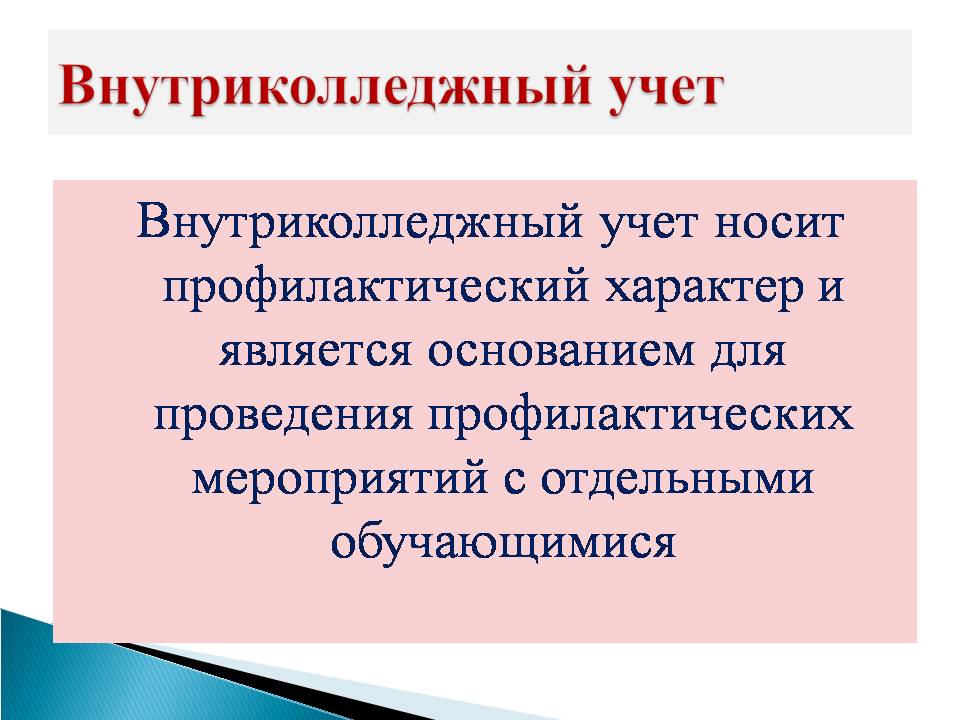 Внутриколледжный учет

Внутриколледжный учет носит профилактический характер и является основанием для проведения профилактических мероприятий с отдельными обучающимися